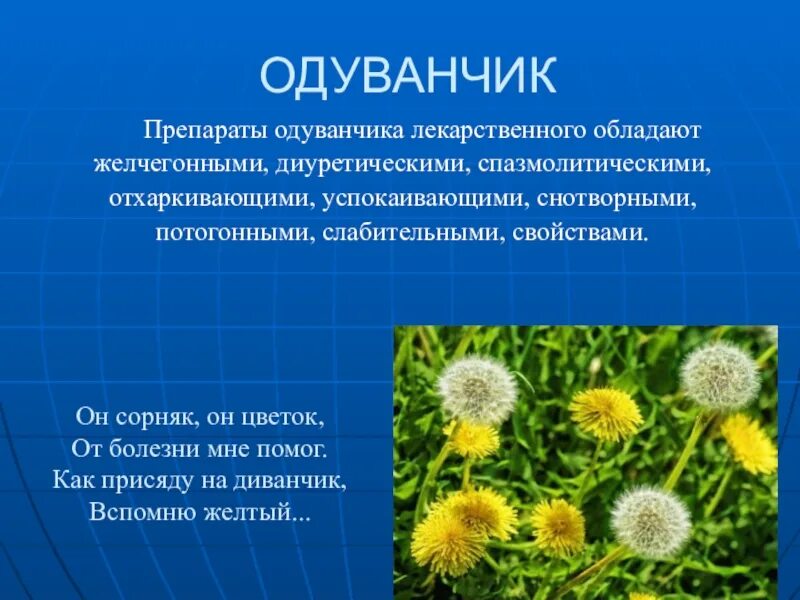 ОДУВАНЧИК

Препараты одуванчика лекарственного обладают желчегонными, диуретическими, спазмолитическими, отхаркивающими, успокаивающими, снотворными, потогонными, слабительными, свойствами.

Он сорняк, он цветок,
От болезни мне помог.
Как присяду на диванчик,
Вспомню желтый...